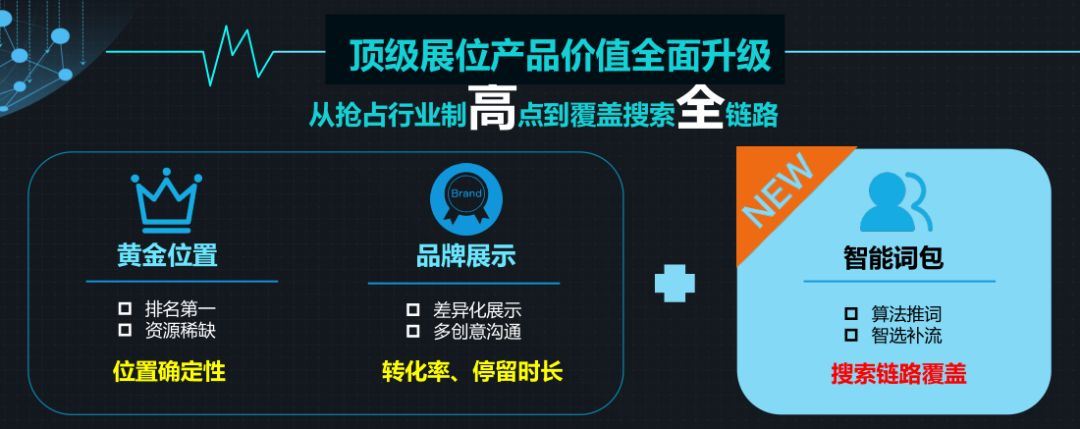 顶级展位产品价值全面升级

从抢占行业制高点到覆盖搜索全链路

黄金位置

☐ 排名第一
☐ 资源稀缺

位置确定性

Brand

品牌展示

☐ 差异化展示
☐ 多创意沟通

转化率、停留时长

NEW

智能词包

☐ 算法推词
☐ 智选补流

搜索链路覆盖